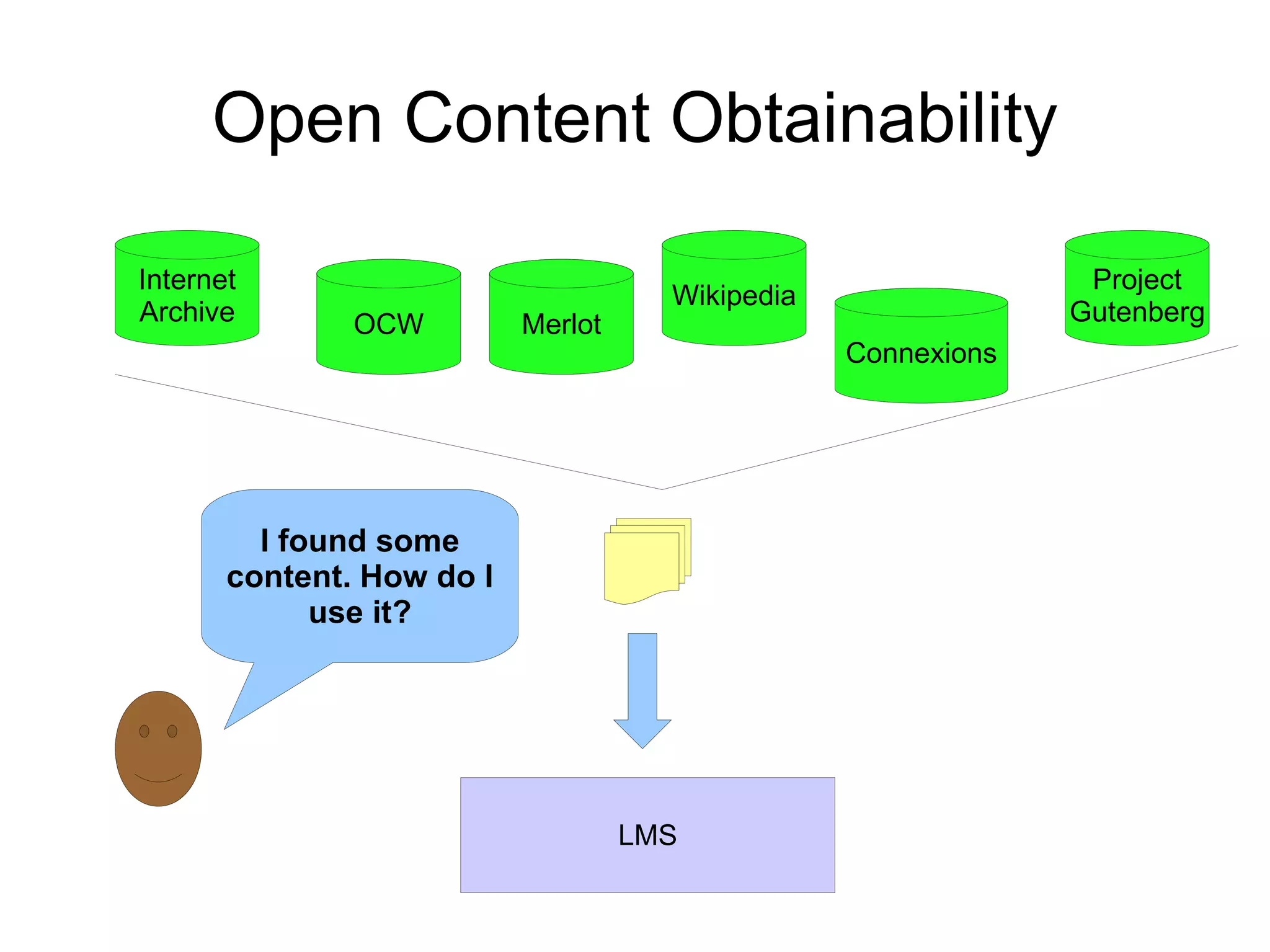 Open Content Obtainability

Internet Archive

OCW

Merlot

Wikipedia

Connexions

Project Gutenberg

I found some content. How do I use it?

LMS